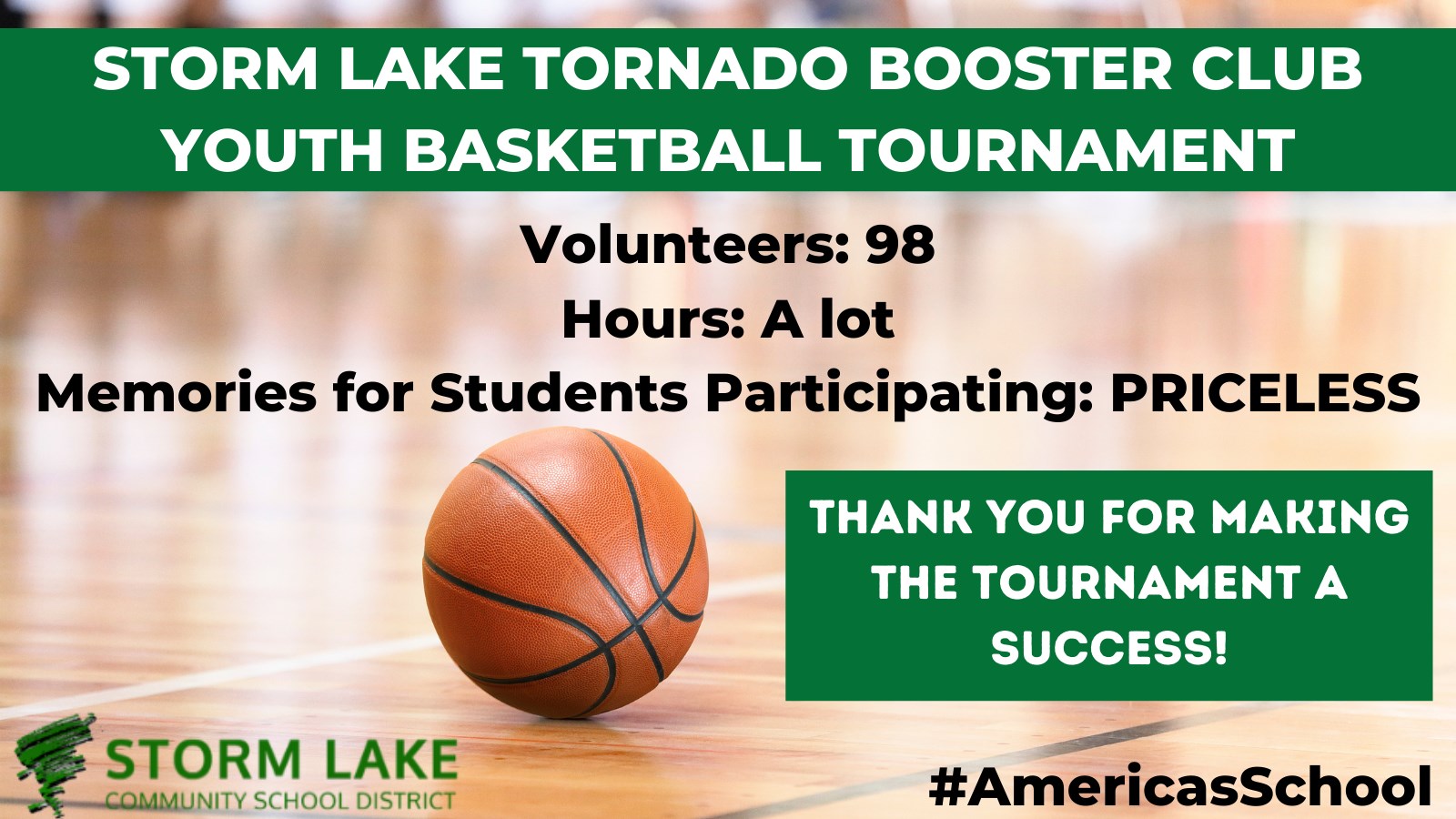 STORM LAKE TORNADO BOOSTER CLUB YOUTH BASKETBALL TOURNAMENT

Volunteers: 98
Hours: A lot
Memories for Students Participating: PRICELESS

THANK YOU FOR MAKING THE TOURNAMENT A SUCCESS!

STORM LAKE
COMMUNITY SCHOOL DISTRICT

#AmericasSchool